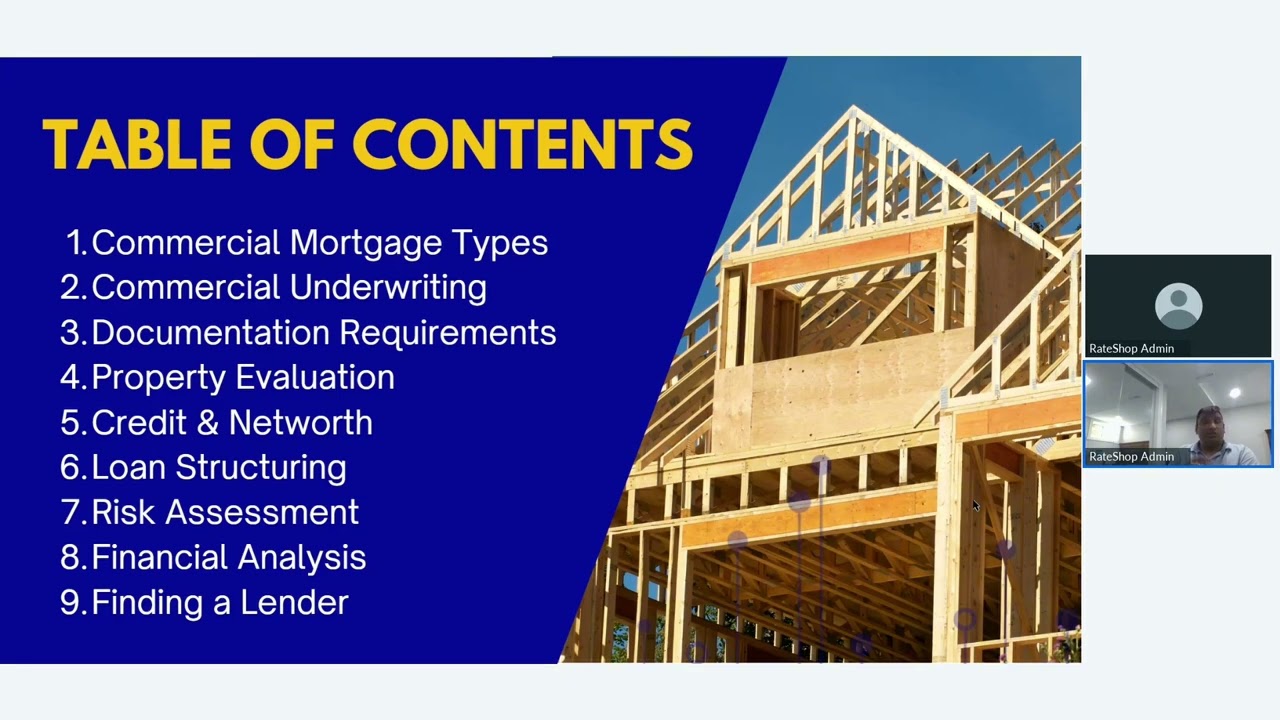 TABLE OF CONTENTS

1. Commercial Mortgage Types
2. Commercial Underwriting
3. Documentation Requirements
4. Property Evaluation
5. Credit & Networth
6. Loan Structuring
7. Risk Assessment
8. Financial Analysis
9. Finding a Lender

RateShop Admin

RateShop Admin